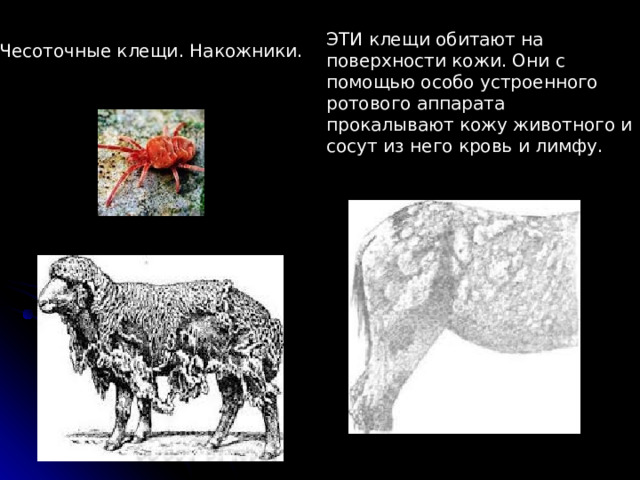 Чесоточные клещи. Накожники.

ЭТИ клещи обитают на поверхности кожи. Они с помощью особо устроенного ротового аппарата прокалывают кожу животного и сосут из него кровь и лимфу.